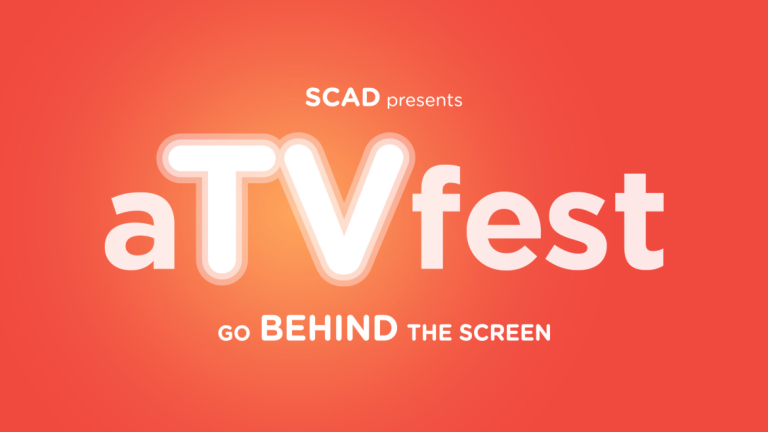 SCAD presents

aTVfest

GO BEHIND THE SCREEN